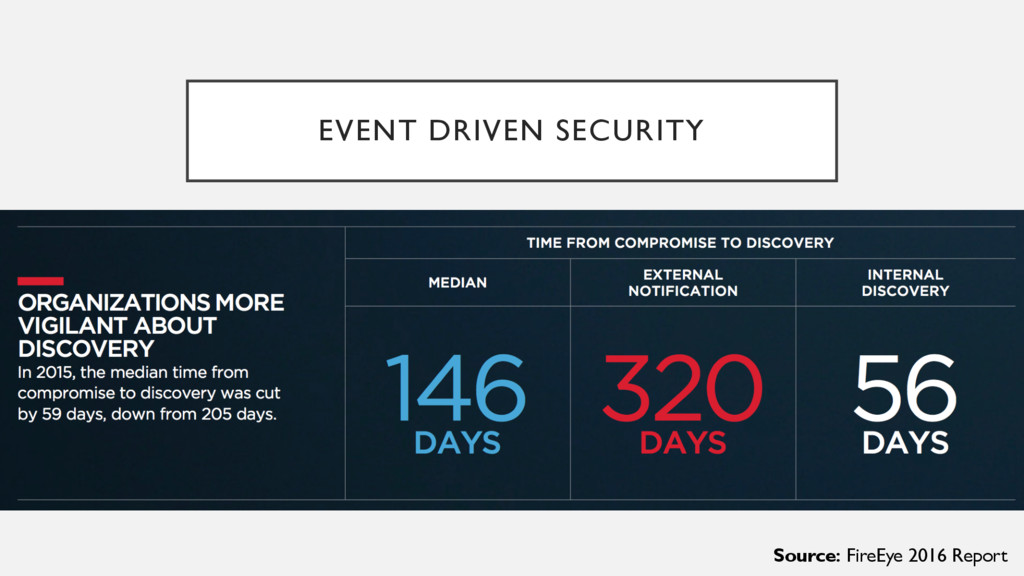 EVENT DRIVEN SECURITY

ORGANIZATIONS MORE VIGILANT ABOUT DISCOVERY

In 2015, the median time from compromise to discovery was cut by 59 days, down from 205 days.

TIME FROM COMPROMISE TO DISCOVERY

| MEDIAN | EXTERNAL NOTIFICATION | INTERNAL DISCOVERY |
|---|---|---|
| 146 DAYS | 320 DAYS | 56 DAYS |

Source: FireEye 2016 Report